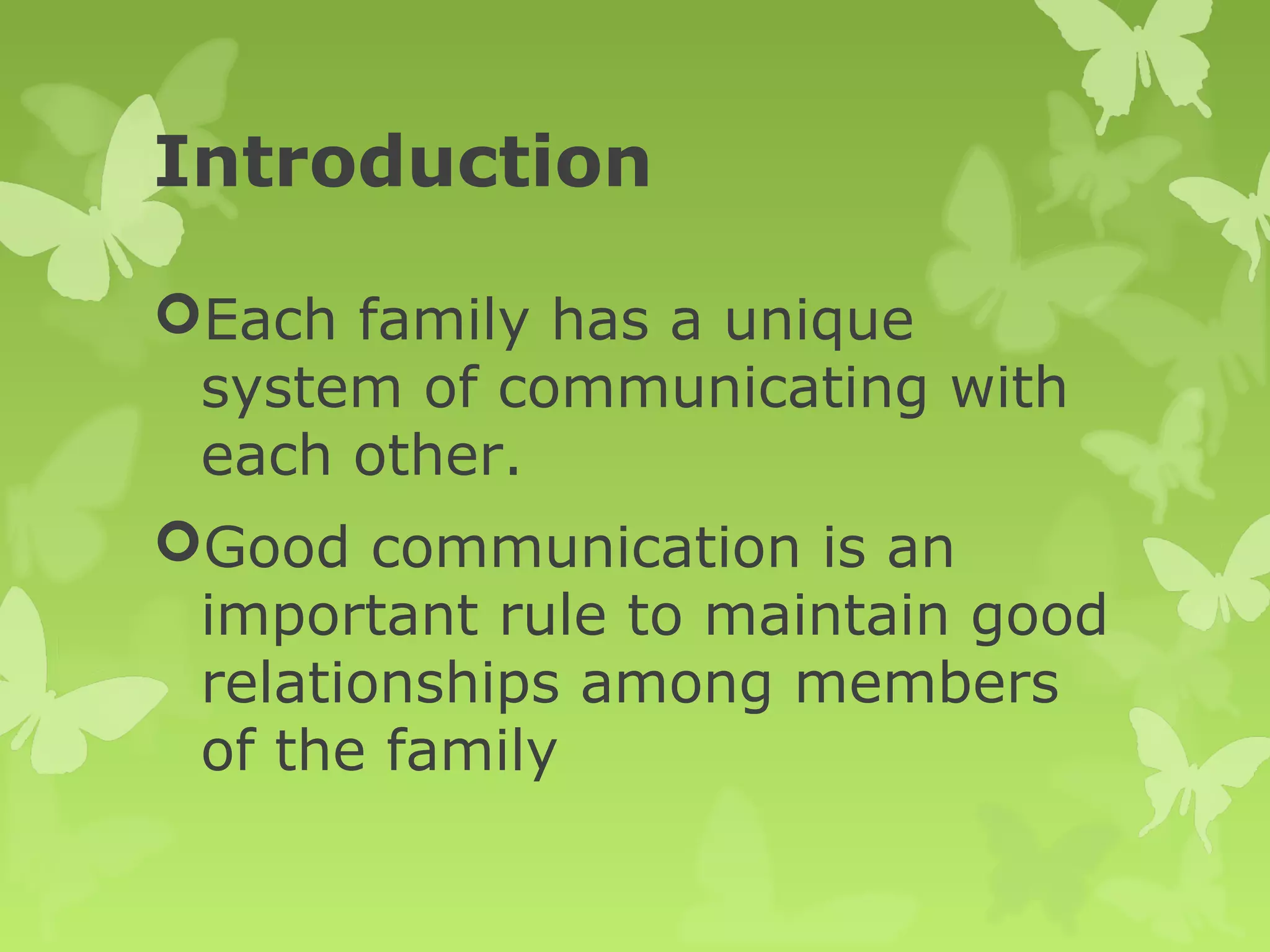 Introduction

Each family has a unique system of communicating with each other.

Good communication is an important rule to maintain good relationships among members of the family